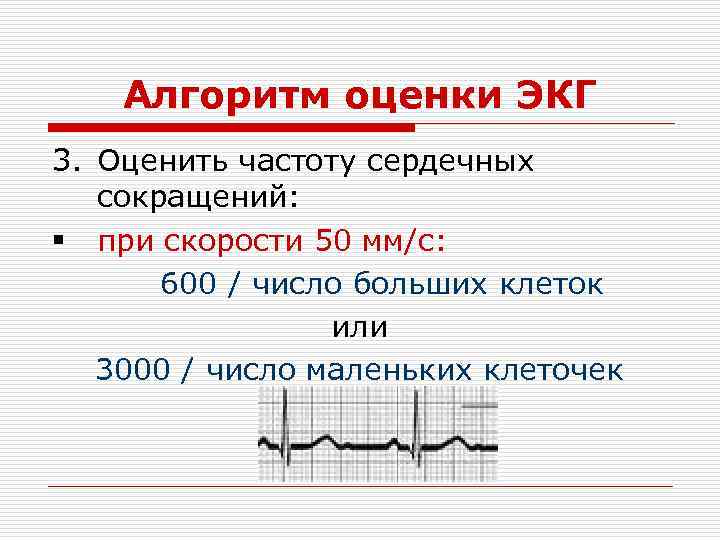 Алгоритм оценки ЭКГ

3. Оценить частоту сердечных сокращений:

▪ при скорости 50 мм/с:

600 / число больших клеток

или

3000 / число маленьких клеточек